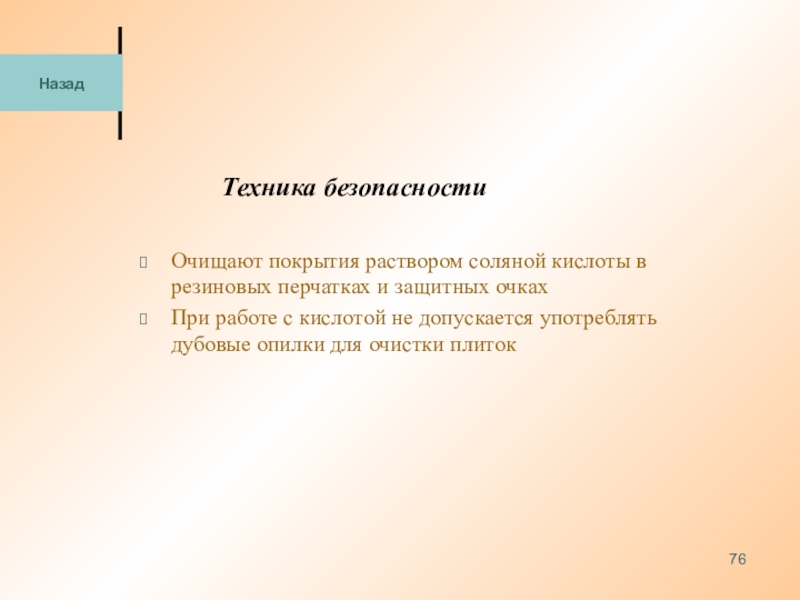 Назад

Техника безопасности

Очищают покрытия раствором соляной кислоты в резиновых перчатках и защитных очках

При работе с кислотой не допускается употреблять дубовые опилки для очистки плиток

76